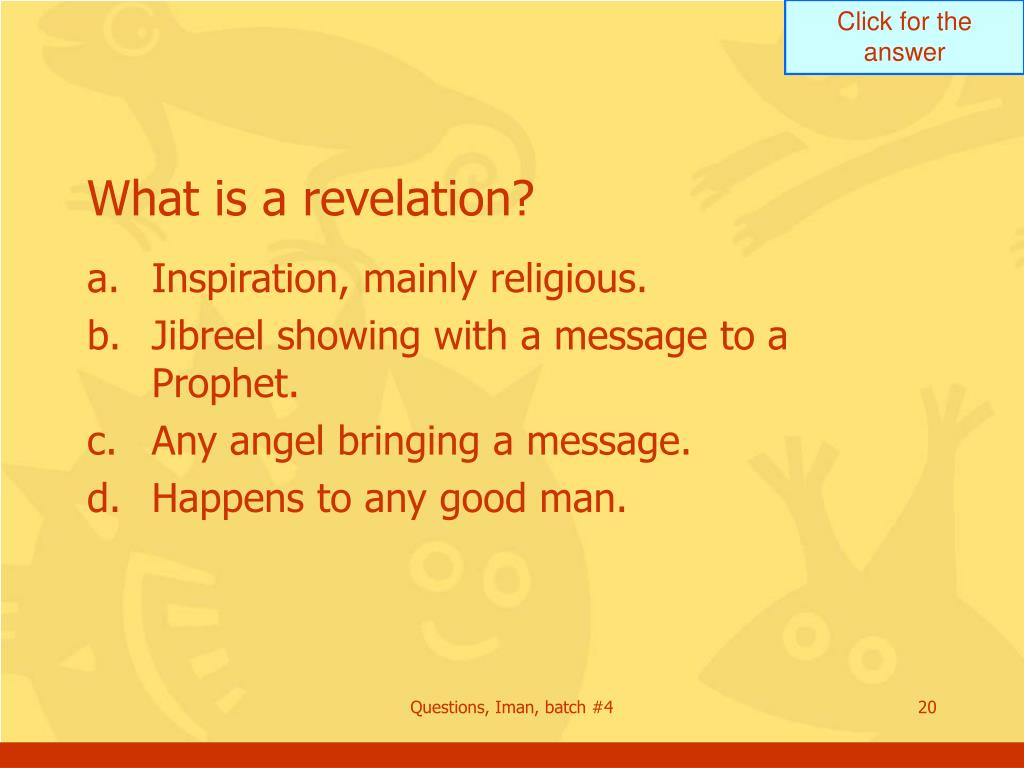 Click for the answer

What is a revelation?

a. Inspiration, mainly religious.
b. Jibreel showing with a message to a Prophet.
c. Any angel bringing a message.
d. Happens to any good man.

Questions, Iman, batch #4

20